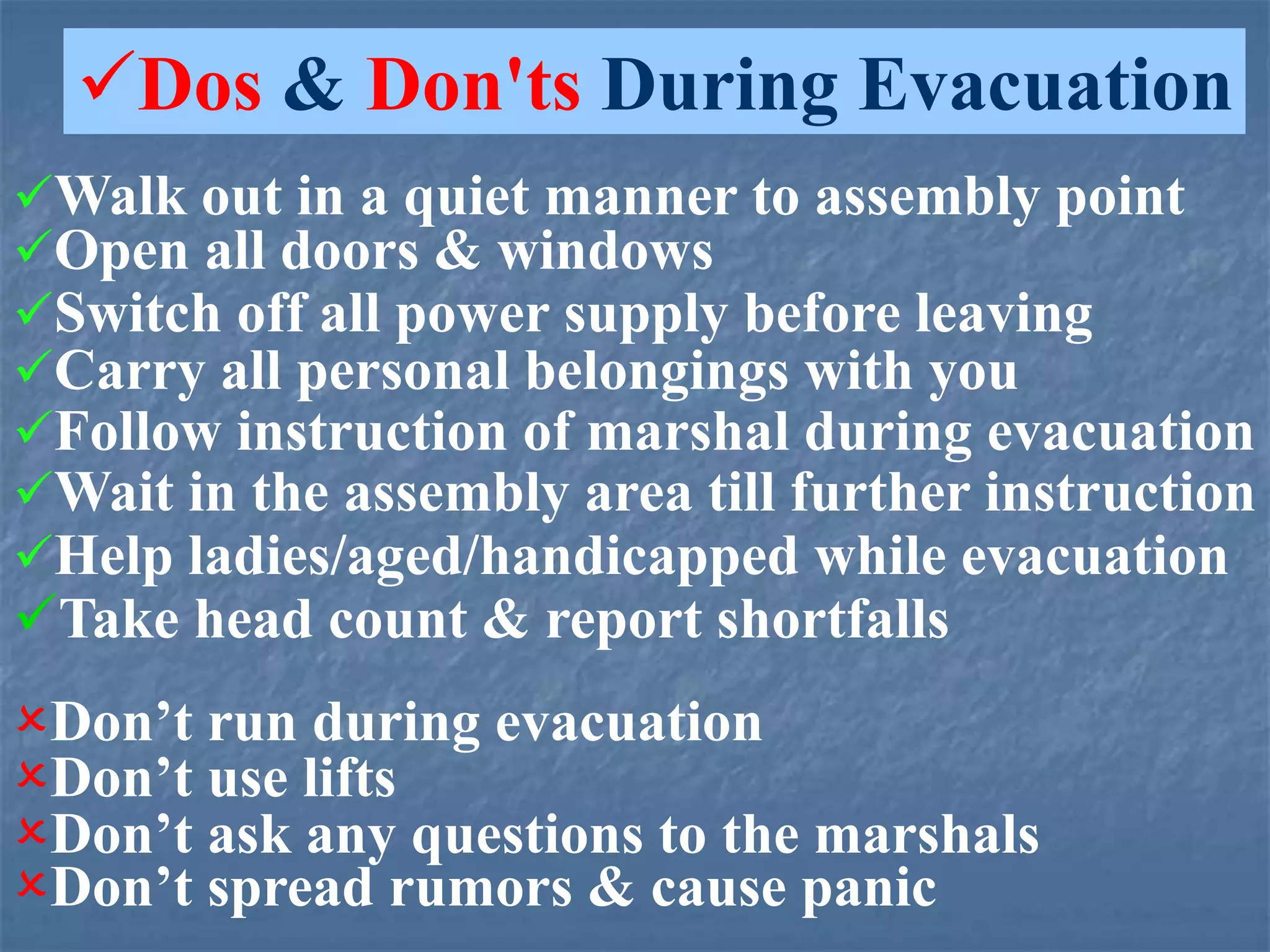 ✓Dos & Don'ts During Evacuation

✓Walk out in a quiet manner to assembly point
✓Open all doors & windows
✓Switch off all power supply before leaving
✓Carry all personal belongings with you
✓Follow instruction of marshal during evacuation
✓Wait in the assembly area till further instruction
✓Help ladies/aged/handicapped while evacuation
✓Take head count & report shortfalls

×Don’t run during evacuation
×Don’t use lifts
×Don’t ask any questions to the marshals
×Don’t spread rumors & cause panic